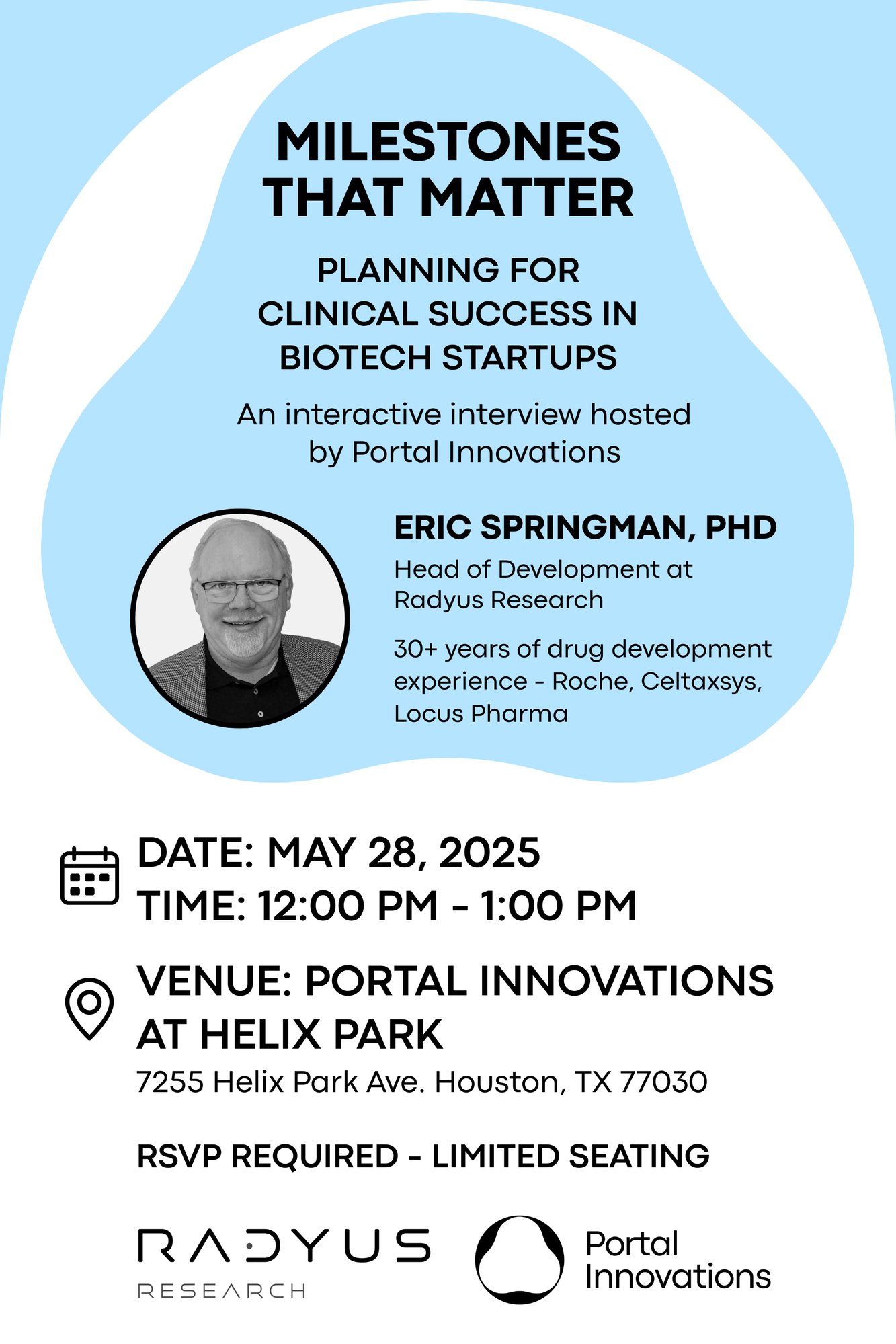 MILESTONES THAT MATTER

PLANNING FOR CLINICAL SUCCESS IN BIOTECH STARTUPS

An interactive interview hosted by Portal Innovations

ERIC SPRINGMAN, PHD

Head of Development at Radyus Research

30+ years of drug development experience - Roche, Celtaxsys, Locus Pharma

DATE: MAY 28, 2025
TIME: 12:00 PM - 1:00 PM

VENUE: PORTAL INNOVATIONS AT HELIX PARK
7255 Helix Park Ave. Houston, TX 77030

RSVP REQUIRED - LIMITED SEATING

RADYUS RESEARCH

Portal Innovations